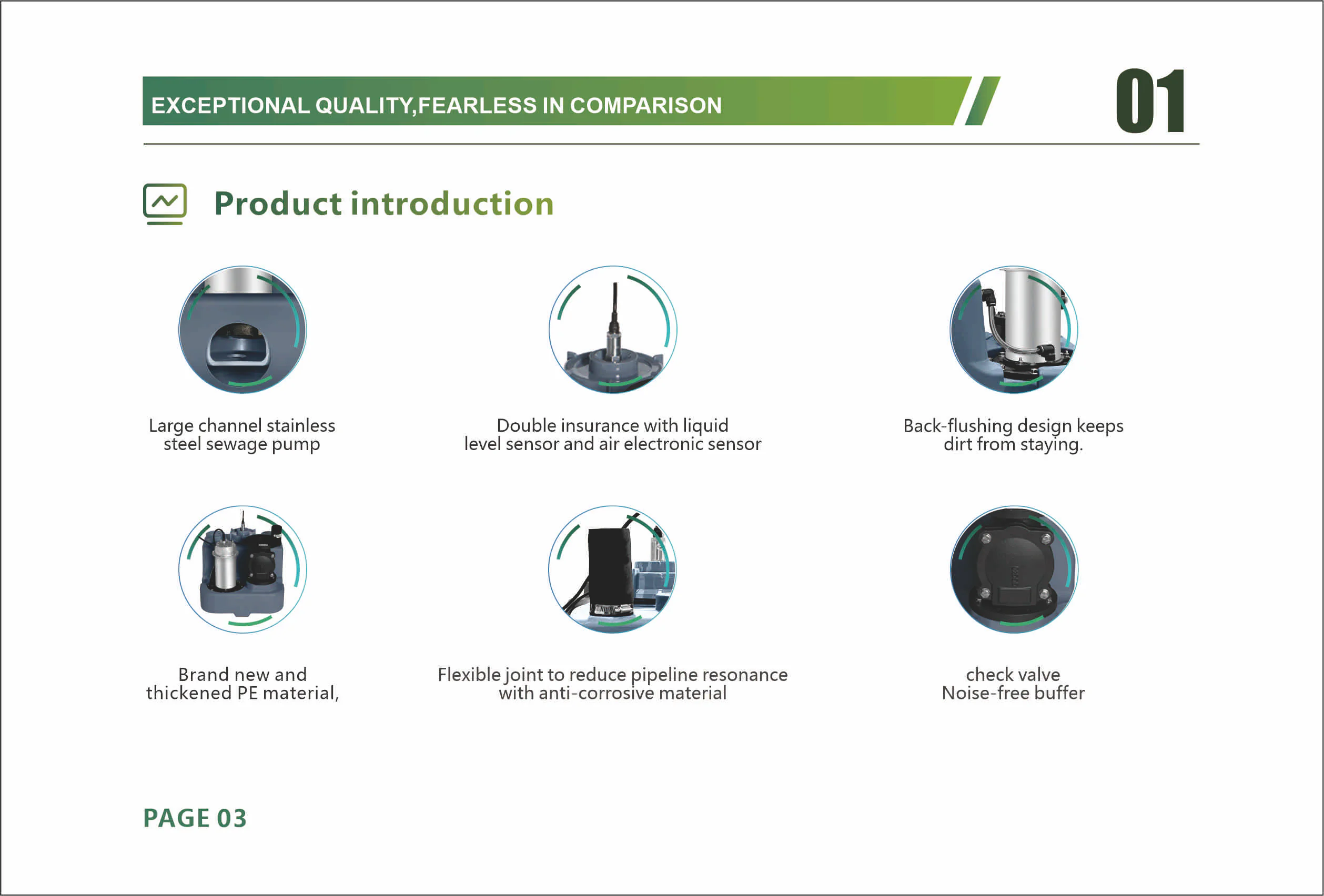 EXCEPTIONAL QUALITY,FEARLESS IN COMPARISON

01

Product introduction

Large channel stainless steel sewage pump

Double insurance with liquid level sensor and air electronic sensor

Back-flushing design keeps dirt from staying.

Brand new and thickened PE material,

Flexible joint to reduce pipeline resonance with anti-corrosive material

check valve
Noise-free buffer

PAGE 03